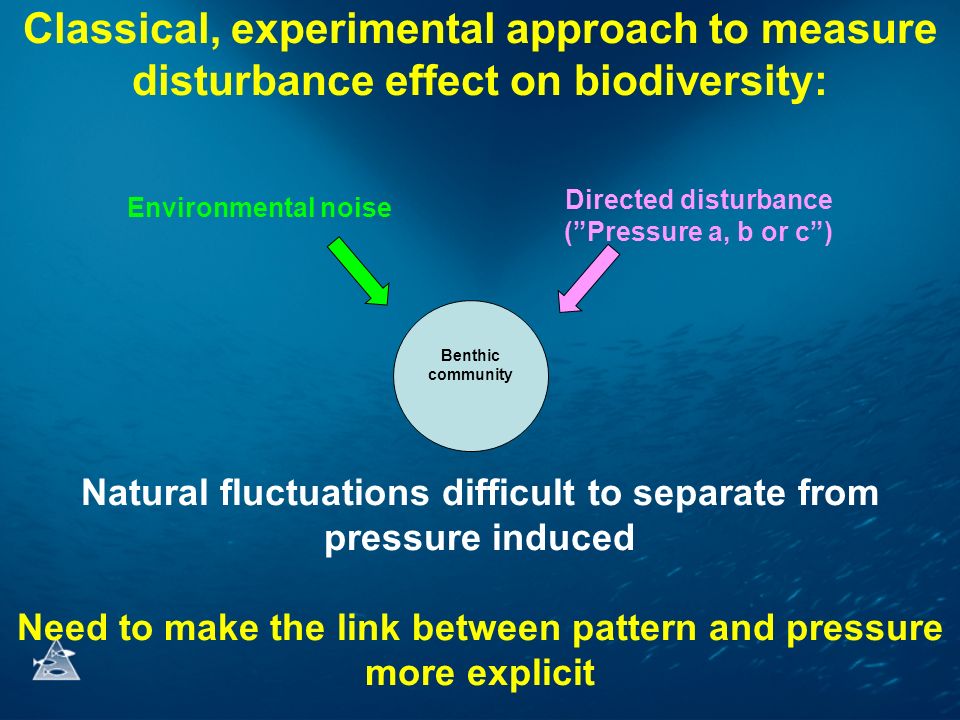 Classical, experimental approach to measure disturbance effect on biodiversity:

Environmental noise

Directed disturbance (”Pressure a, b or c”)

Benthic community

Natural fluctuations difficult to separate from pressure induced

Need to make the link between pattern and pressure more explicit